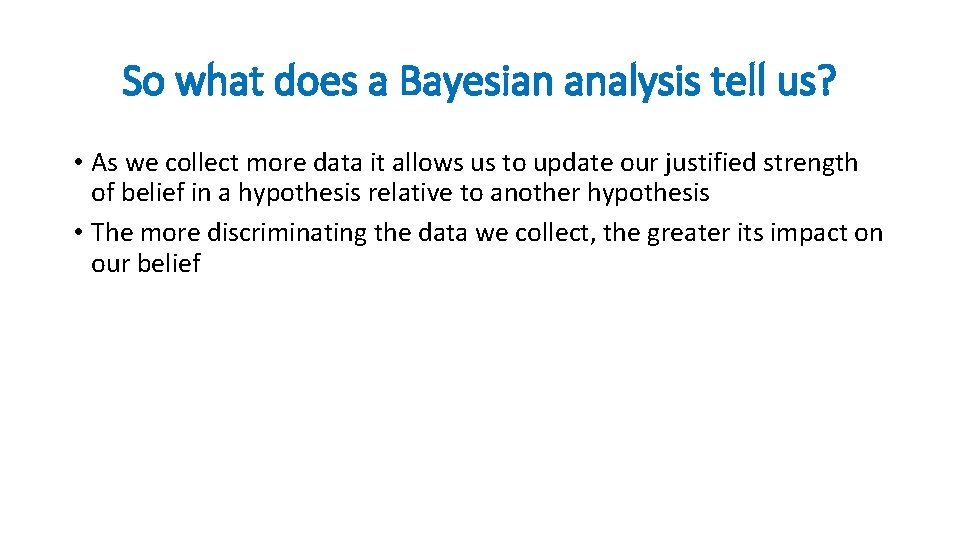 So what does a Bayesian analysis tell us?

• As we collect more data it allows us to update our justified strength of belief in a hypothesis relative to another hypothesis
• The more discriminating the data we collect, the greater its impact on our belief